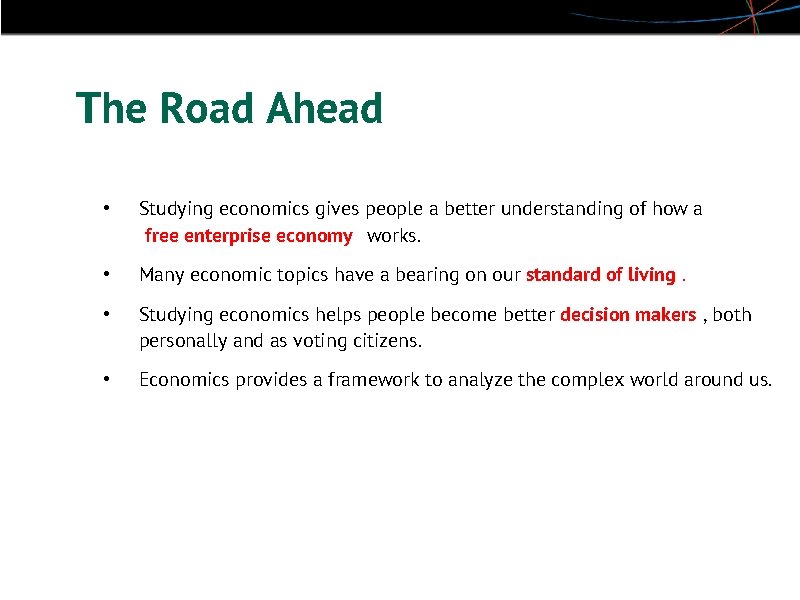 The Road Ahead

• Studying economics gives people a better understanding of how a free enterprise economy works.

• Many economic topics have a bearing on our standard of living .

• Studying economics helps people become better decision makers , both personally and as voting citizens.

• Economics provides a framework to analyze the complex world around us.